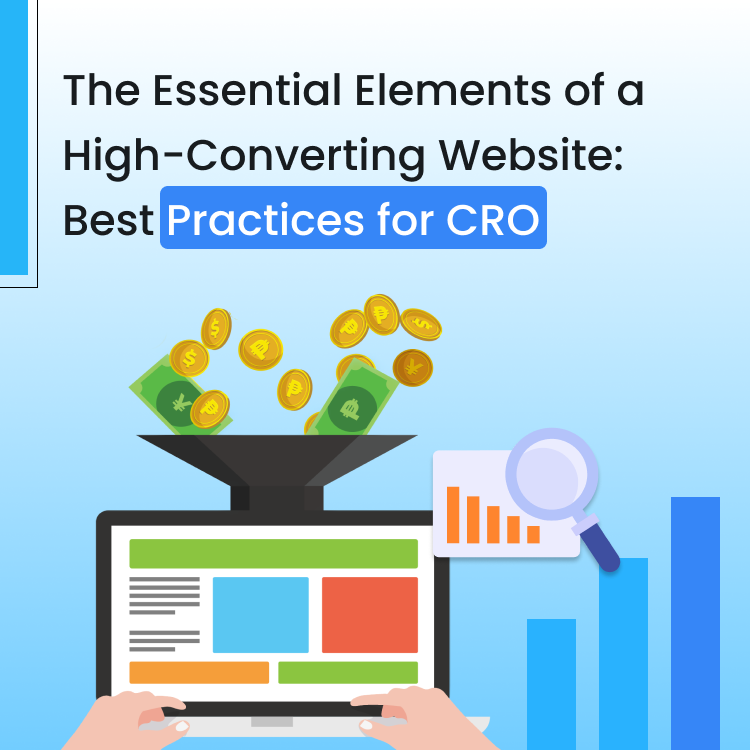 The Essential Elements of a High-Converting Website: Best Practices for CRO